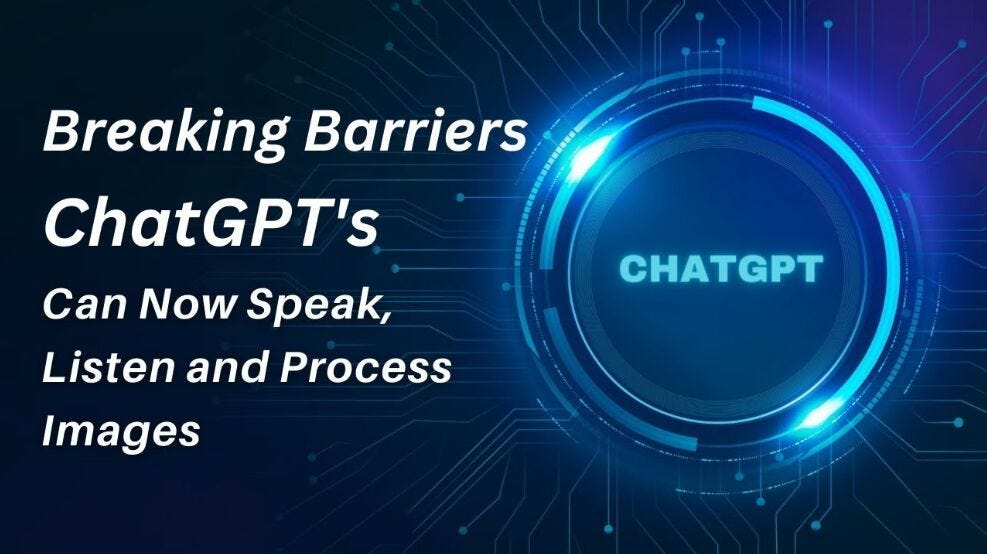 Breaking Barriers
ChatGPT's
Can Now Speak, Listen and Process Images

CHATGPT